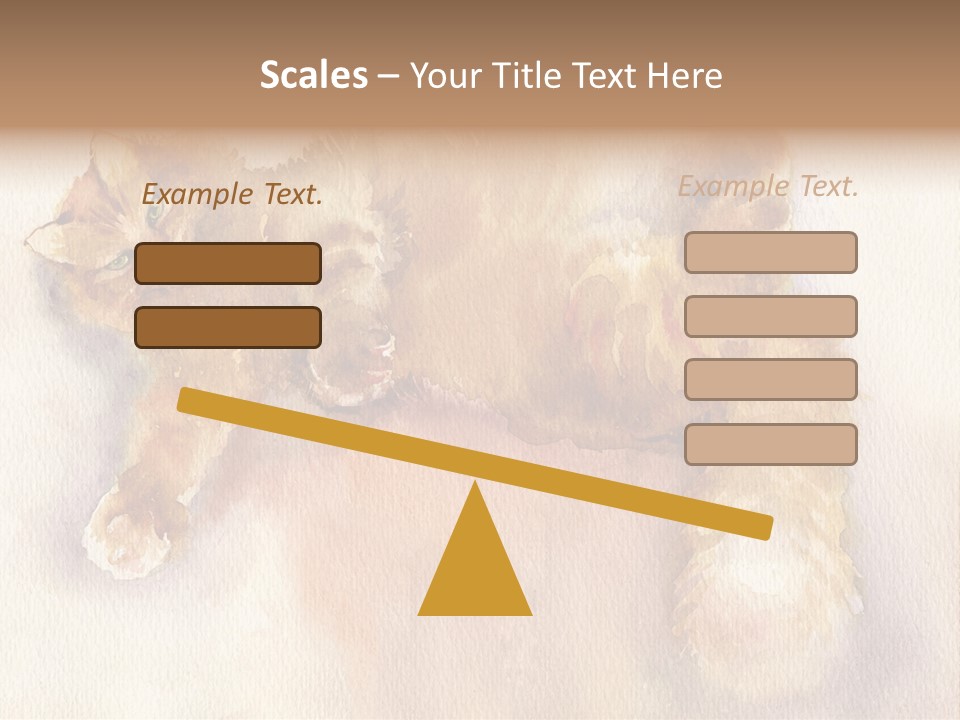 Scales – Your Title Text Here

Example Text.

Example Text.